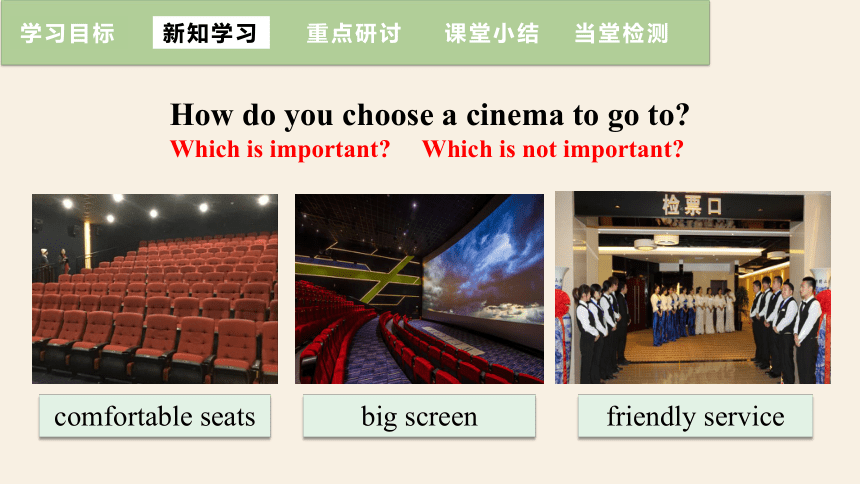 学习目标 新知学习 重点研讨 课堂小结 当堂检测

How do you choose a cinema to go to?

Which is important? Which is not important?

检票口

comfortable seats

big screen

friendly service